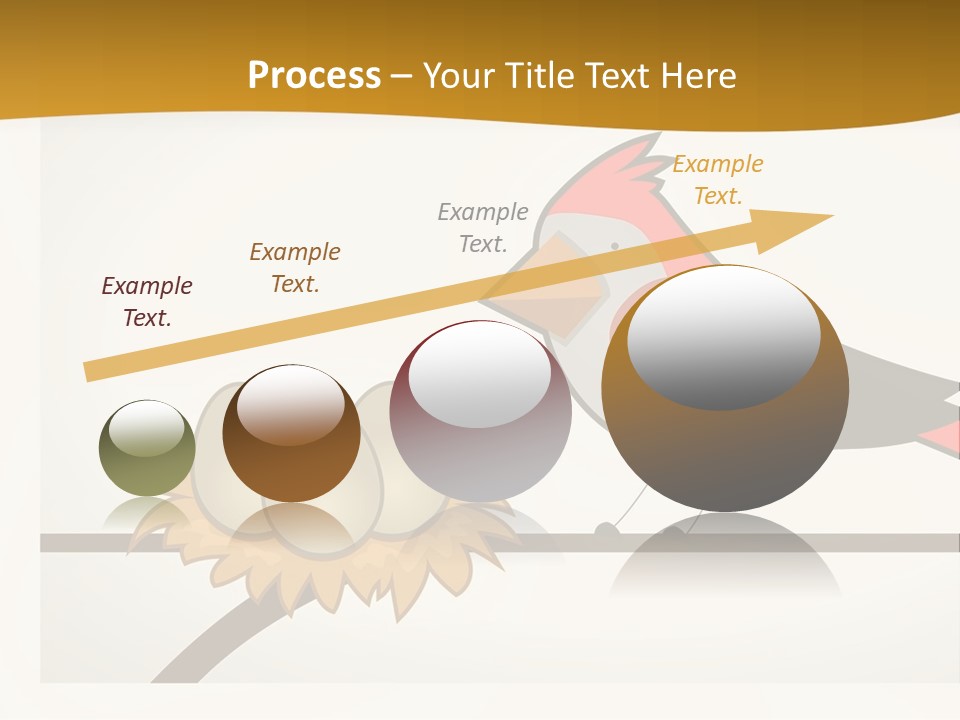 Process – Your Title Text Here

Example Text.

Example Text.

Example Text.

Example Text.